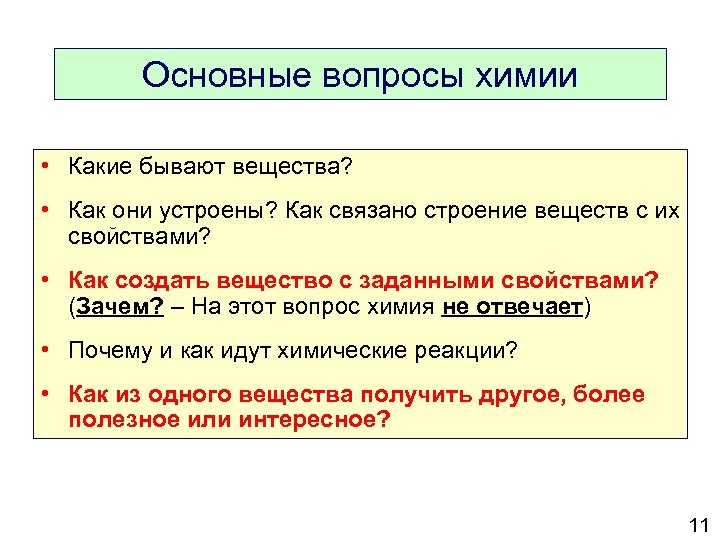 Основные вопросы химии

• Какие бывают вещества?

• Как они устроены? Как связано строение веществ с их свойствами?

• Как создать вещество с заданными свойствами? (Зачем? – На этот вопрос химия не отвечает)

• Почему и как идут химические реакции?

• Как из одного вещества получить другое, более полезное или интересное?

11